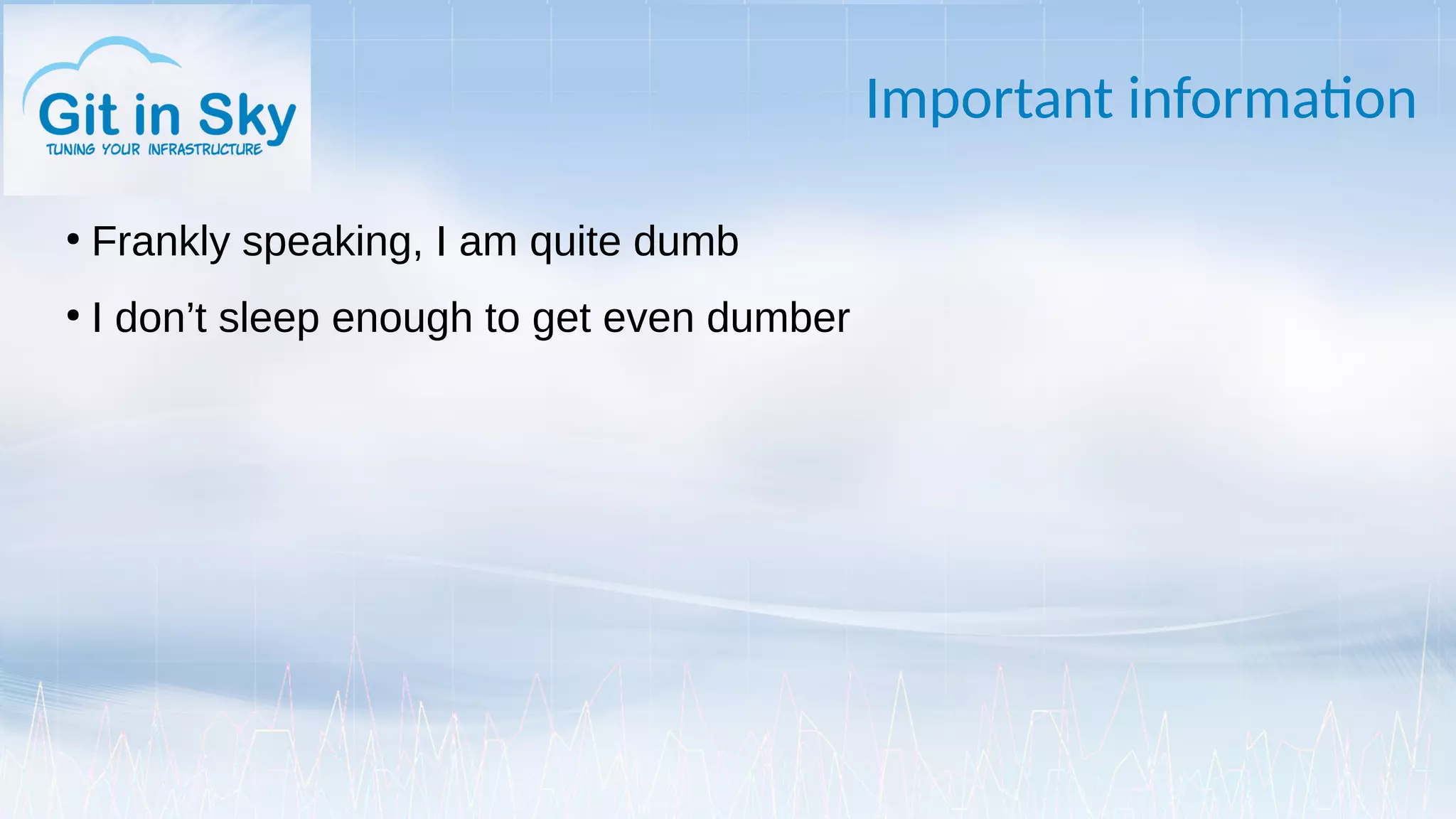 Git in Sky
TUNING YOUR INFRASTRUCTURE

Important information

• Frankly speaking, I am quite dumb
• I don’t sleep enough to get even dumber